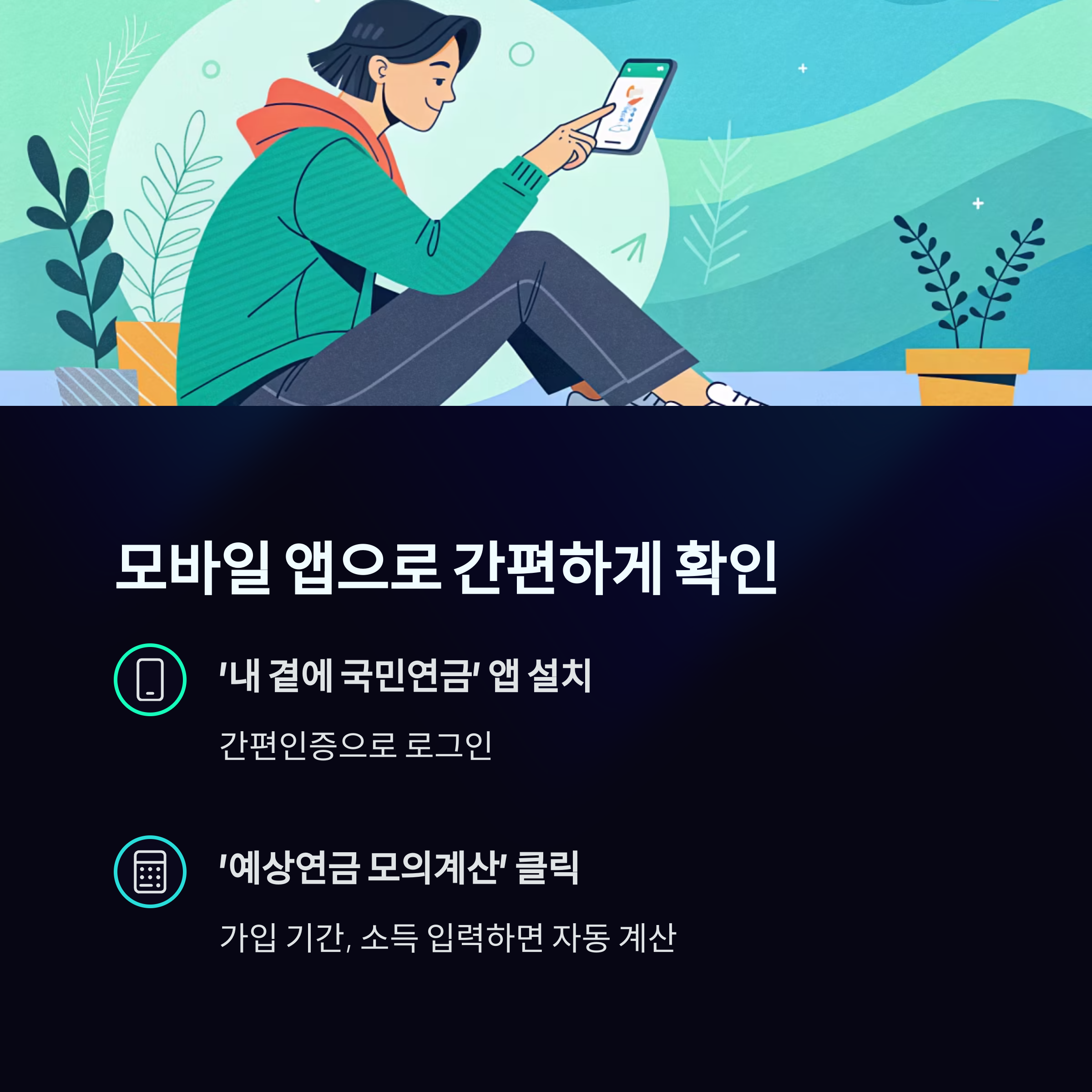 모바일 앱으로 간편하게 확인

'내 곁에 국민연금' 앱 설치

간편인증으로 로그인

'예상연금 모의계산' 클릭

가입 기간, 소득 입력하면 자동 계산